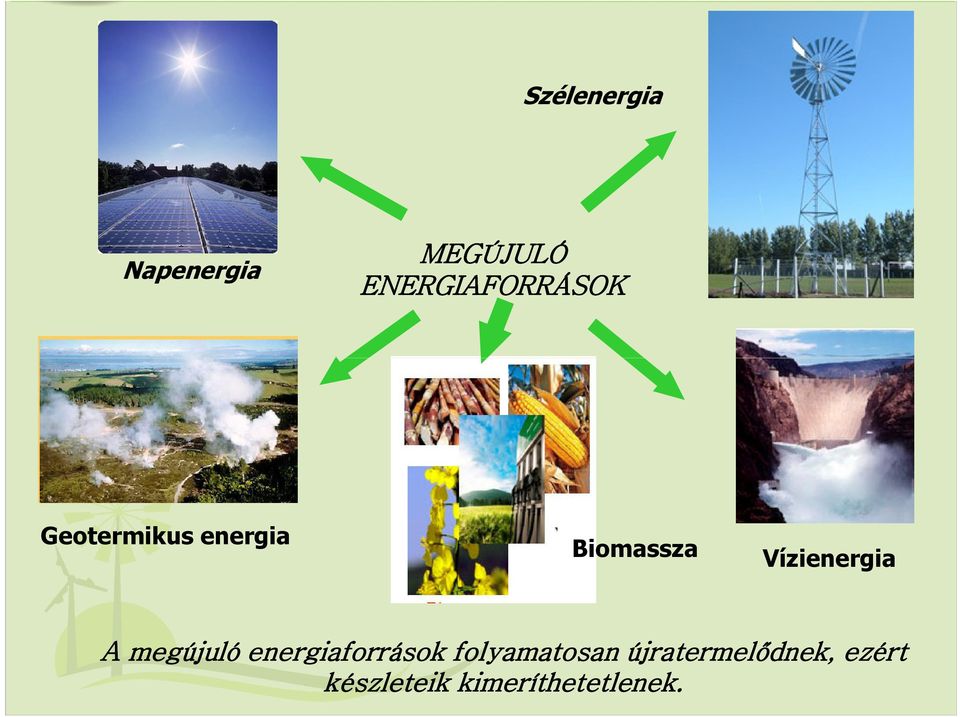 Szélenergia

Napenergia

MEGÚJULÓ ENERGIAFORRÁSOK

Geotermikus energia

Biomassza

Vízienergia

A megújuló energiaforrások folyamatosan újratermelődnek, ezért készleteik kimeríthetetlenek.